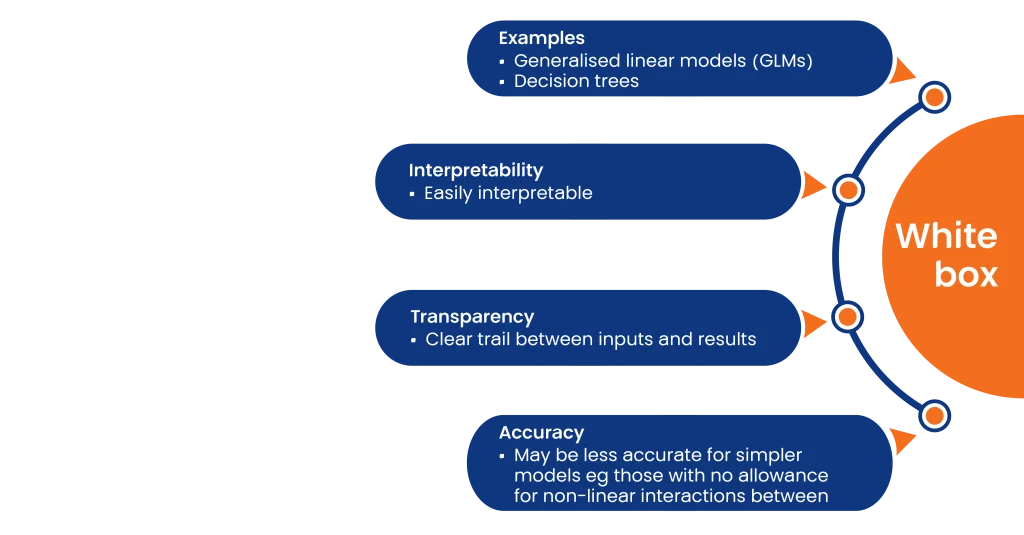 Examples
▪ Generalised linear models (GLMs)
▪ Decision trees

Interpretability
▪ Easily interpretable

Transparency
▪ Clear trail between inputs and results

Accuracy
▪ May be less accurate for simpler models eg those with no allowance for non-linear interactions between

White box